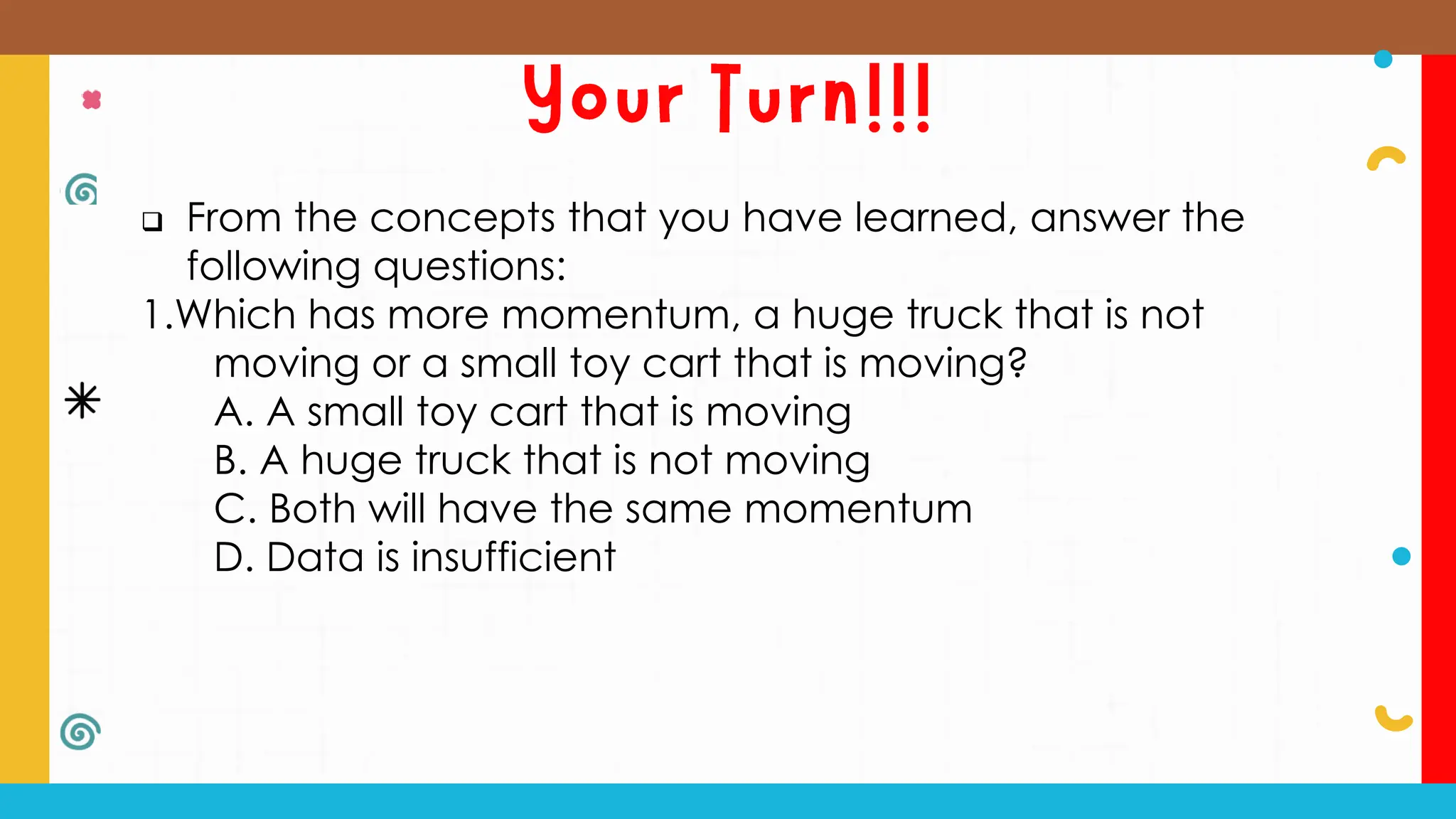 Your Turn!!!

❑ From the concepts that you have learned, answer the following questions:

1.Which has more momentum, a huge truck that is not moving or a small toy cart that is moving?
A. A small toy cart that is moving
B. A huge truck that is not moving
C. Both will have the same momentum
D. Data is insufficient